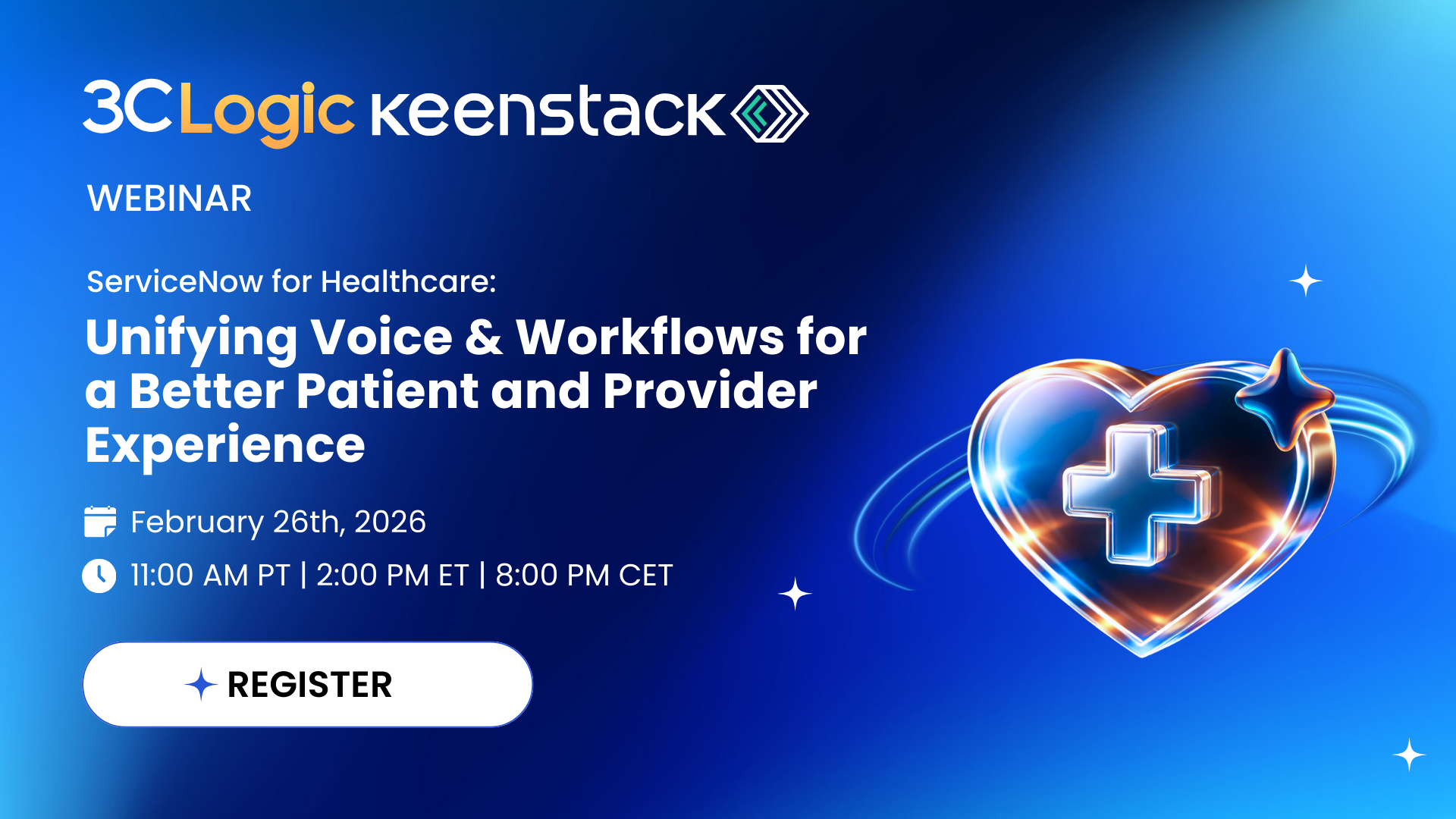 3CLogic keenstack

WEBINAR

ServiceNow for Healthcare:

Unifying Voice & Workflows for a Better Patient and Provider Experience

February 26th, 2026

11:00 AM PT | 2:00 PM ET | 8:00 PM CET

REGISTER